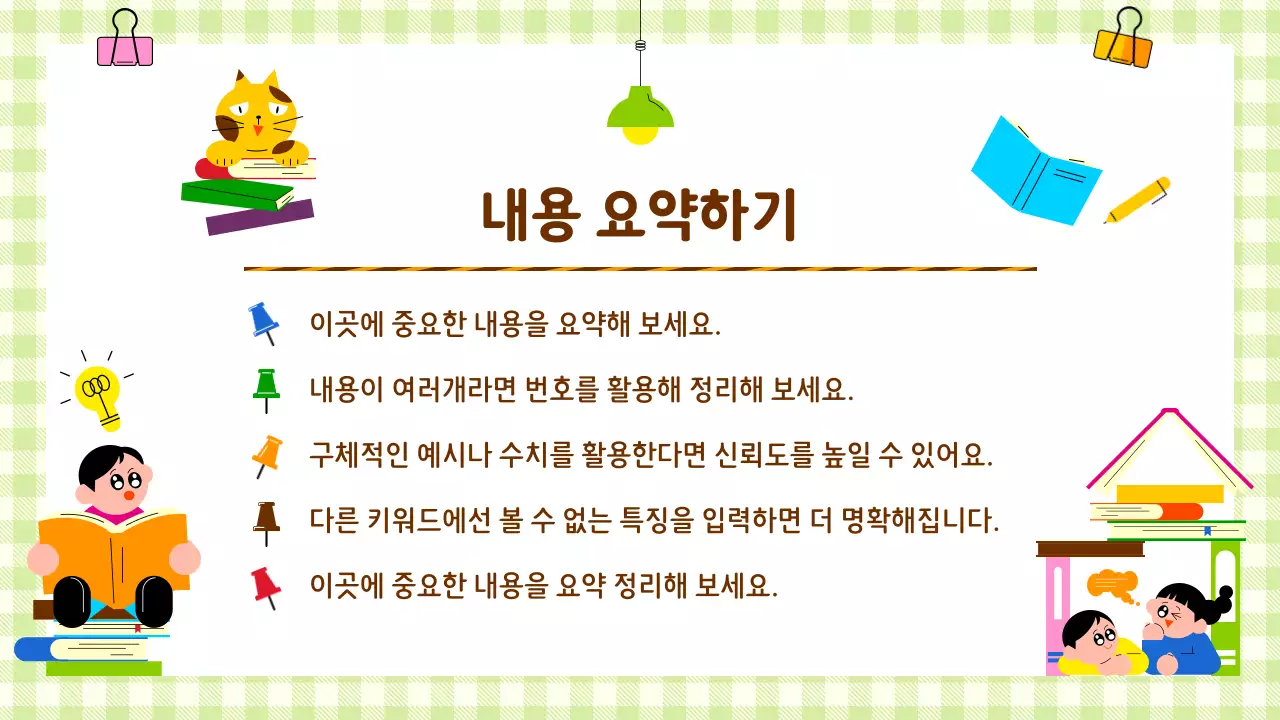 내용 요약하기

이곳에 중요한 내용을 요약해 보세요.

내용이 여러개라면 번호를 활용해 정리해 보세요.

구체적인 예시나 수치를 활용한다면 신뢰도를 높일 수 있어요.

다른 키워드에선 볼 수 없는 특징을 입력하면 더 명확해집니다.

이곳에 중요한 내용을 요약 정리해 보세요.